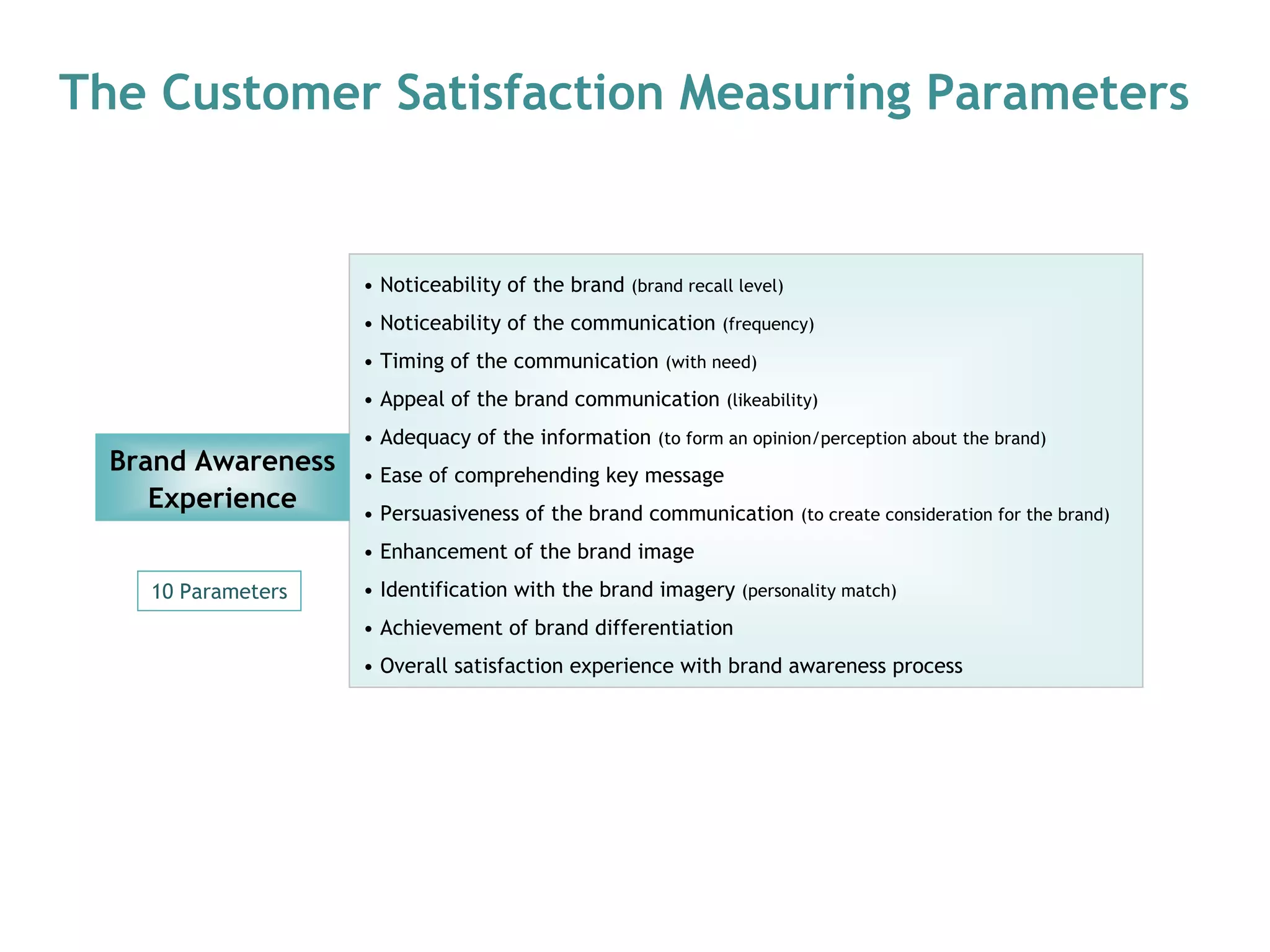 The Customer Satisfaction Measuring Parameters

Brand Awareness Experience

10 Parameters

• Noticeability of the brand (brand recall level)
• Noticeability of the communication (frequency)
• Timing of the communication (with need)
• Appeal of the brand communication (likeability)
• Adequacy of the information (to form an opinion/perception about the brand)
• Ease of comprehending key message
• Persuasiveness of the brand communication (to create consideration for the brand)
• Enhancement of the brand image
• Identification with the brand imagery (personality match)
• Achievement of brand differentiation
• Overall satisfaction experience with brand awareness process